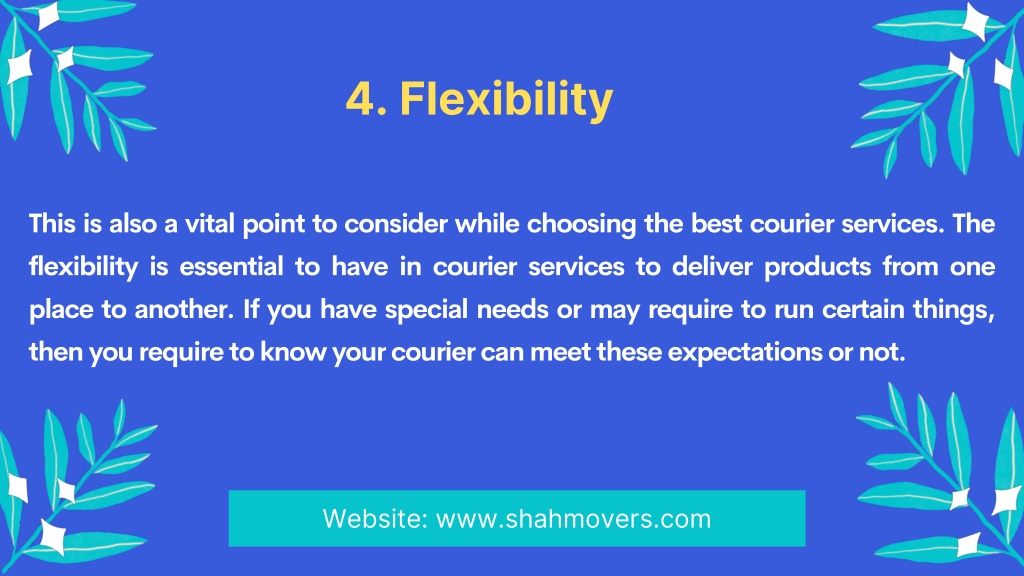 4. Flexibility

This is also a vital point to consider while choosing the best courier services. The flexibility is essential to have in courier services to deliver products from one place to another. If you have special needs or may require to run certain things, then you require to know your courier can meet these expectations or not.

Website: www.shahmovers.com